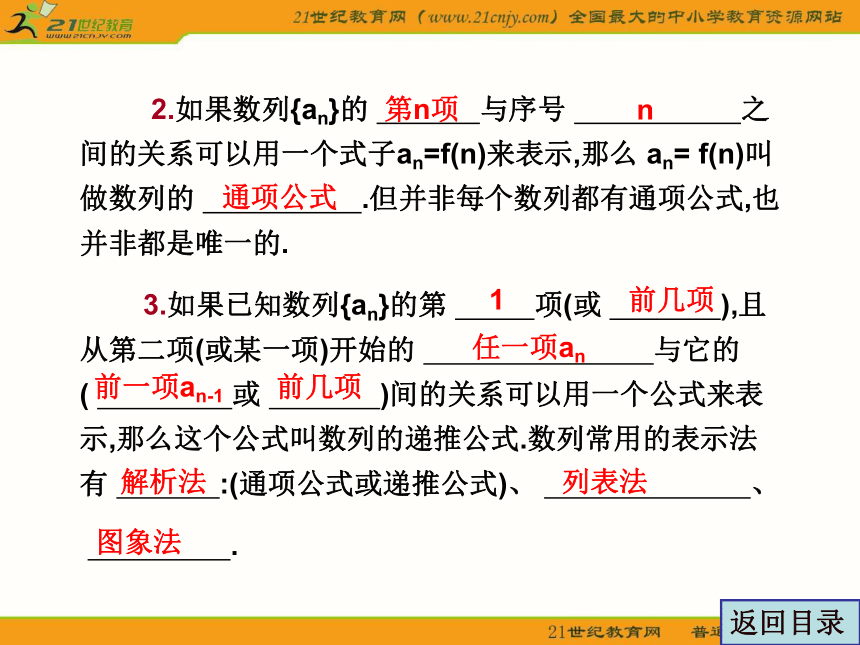 21世纪教育 www.21cnjy.com

21世纪教育网（www.21cnjy.com）全国最大的中小学教育资源网站

2.如果数列$\{a_n\}$的 第n项 与序号 n 之间的关系可以用一个式子$a_n=f(n)$来表示,那么 $a_n= f(n)$叫做数列的 通项公式 .但并非每个数列都有通项公式,也并非都是唯一的.

3.如果已知数列$\{a_n\}$的第 1 项(或 前几项 ),且从第二项(或某一项)开始的 任一项$a_n$ 与它的( 前一项$a_{n-1}$ 或 前几项 )间的关系可以用一个公式来表示,那么这个公式叫数列的递推公式.数列常用的表示法有 解析法 :(通项公式或递推公式)、 列表法 、 图象法 .

21世纪教育网 普通

返回目录